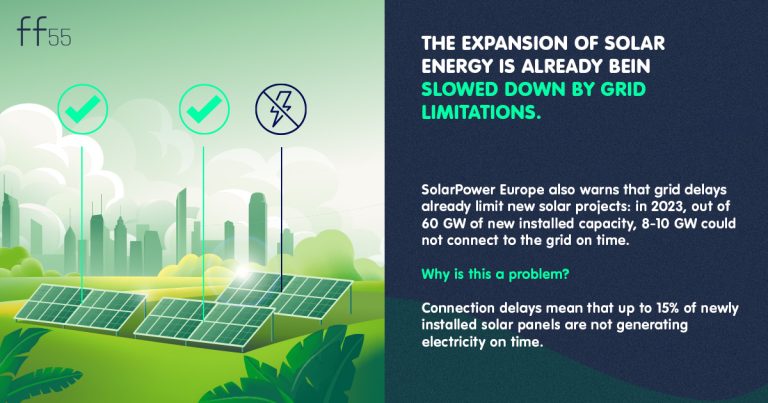 ff55

THE EXPANSION OF SOLAR ENERGY IS ALREADY BEIN SLOWED DOWN BY GRID LIMITATIONS.

SolarPower Europe also warns that grid delays already limit new solar projects: in 2023, out of 60 GW of new installed capacity, 8-10 GW could not connect to the grid on time.

Why is this a problem?

Connection delays mean that up to 15% of newly installed solar panels are not generating electricity on time.